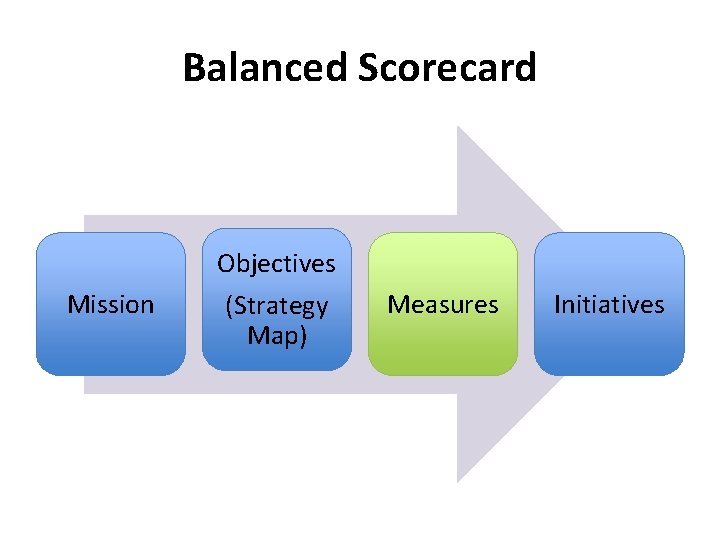 Balanced Scorecard

Mission

Objectives (Strategy Map)

Measures

Initiatives